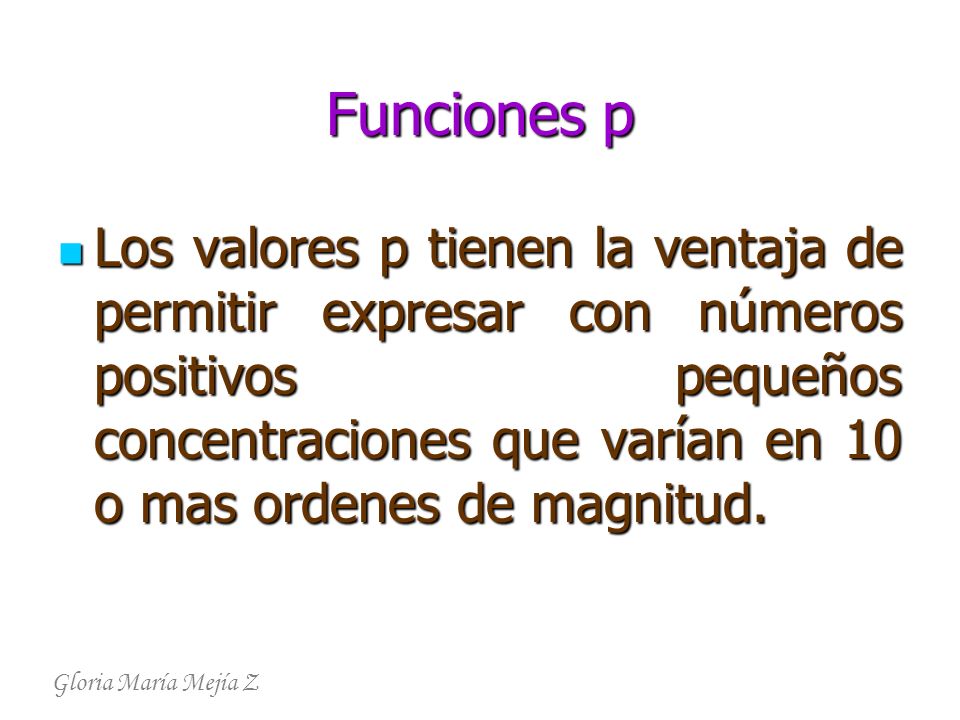 Funciones p

Los valores p tienen la ventaja de permitir expresar con números positivos pequeños concentraciones que varían en 10 o mas ordenes de magnitud.

Gloria María Mejía Z